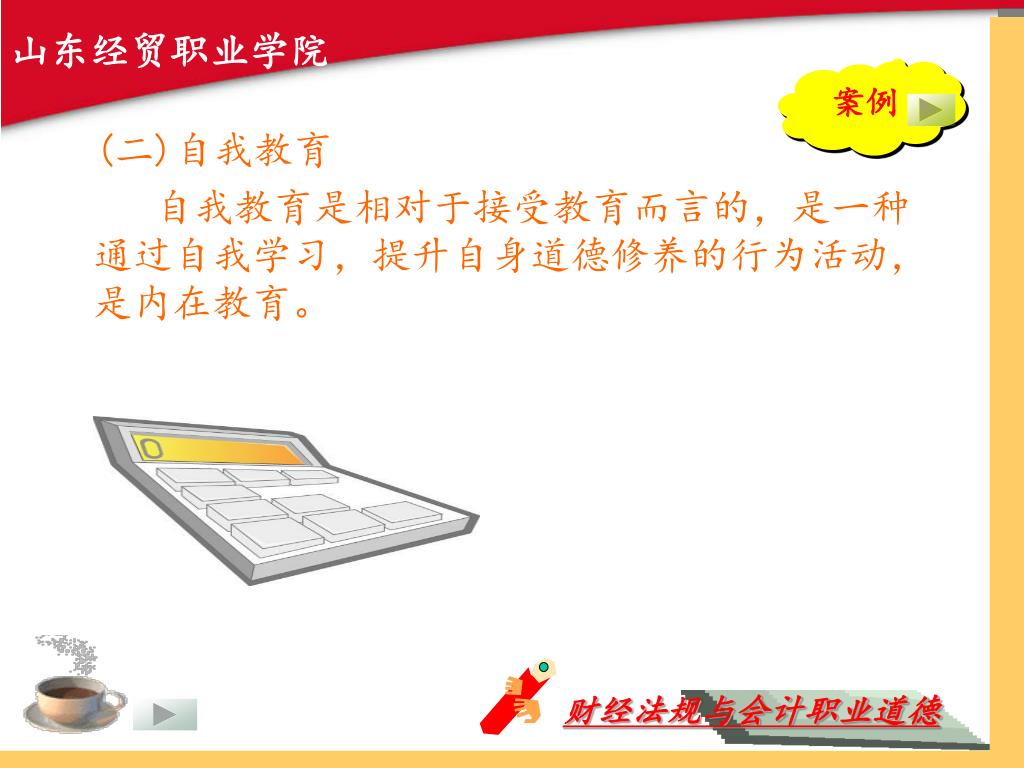 山东经贸职业学院

案例

(二) 自我教育

自我教育是相对于接受教育而言的，是一种通过自我学习，提升自身道德修养的行为活动，是内在教育。

0

财经法规与会计职业道德